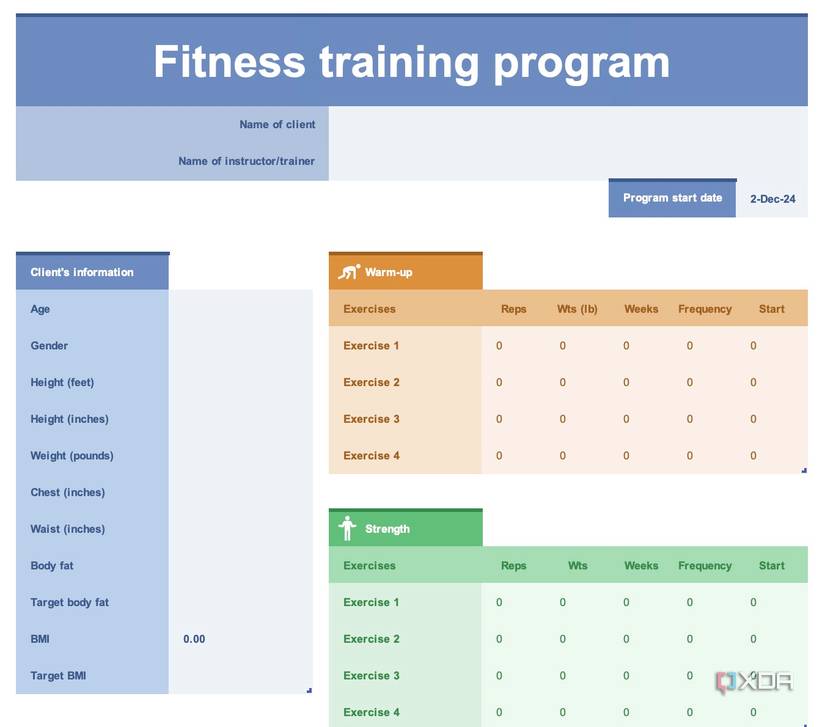 Fitness training program

Name of client

Name of instructor/trainer

Program start date 2-Dec-24

Client's information

| | |
|---|---|
| Age | |
| Gender | |
| Height (feet) | |
| Height (inches) | |
| Weight (pounds) | |
| Chest (inches) | |
| Waist (inches) | |
| Body fat | |
| Target body fat | |
| BMI | 0.00 |
| Target BMI | |

Warm-up

| Exercises | Reps | Wts (lb) | Weeks | Frequency | Start |
|---|---|---|---|---|---|
| Exercise 1 | 0 | 0 | 0 | 0 | 0 |
| Exercise 2 | 0 | 0 | 0 | 0 | 0 |
| Exercise 3 | 0 | 0 | 0 | 0 | 0 |
| Exercise 4 | 0 | 0 | 0 | 0 | 0 |

Strength

| Exercises | Reps | Wts | Weeks | Frequency | Start |
|---|---|---|---|---|---|
| Exercise 1 | 0 | 0 | 0 | 0 | 0 |
| Exercise 2 | 0 | 0 | 0 | 0 | 0 |
| Exercise 3 | 0 | 0 | 0 | 0 | 0 |
| Exercise 4 | 0 | 0 | 0 | 0 | 0 |

XDA